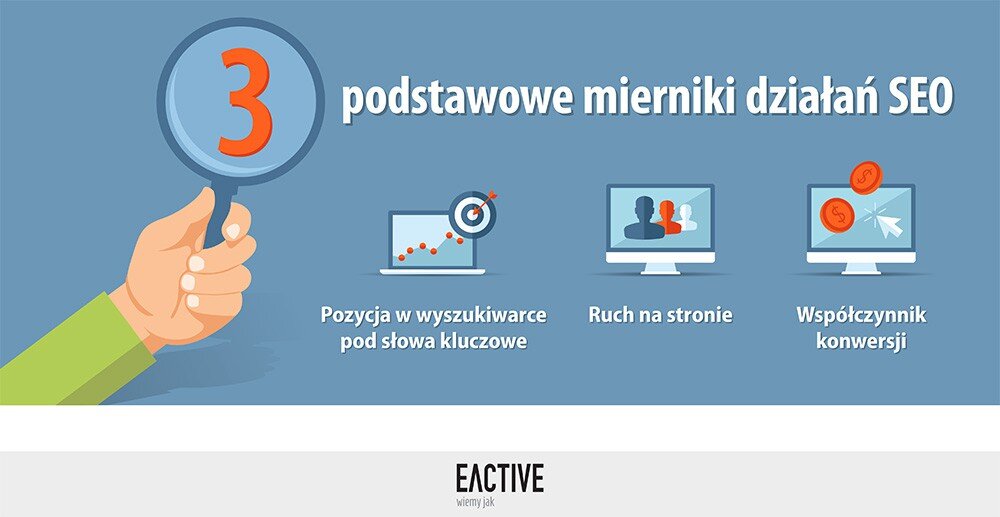 3 podstawowe mierniki działań SEO

Pozycja w wyszukiwarce pod słowa kluczowe

Ruch na stronie

Współczynnik konwersji

EACTIVE
wiemy jak